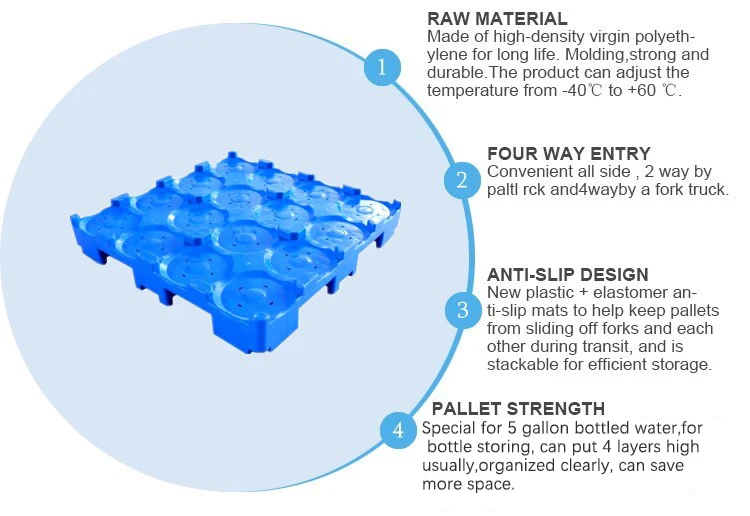 1

RAW MATERIAL
Made of high-density virgin polyethylene for long life. Molding,strong and durable.The product can adjust the temperature from -40℃ to +60 ℃.

2

FOUR WAY ENTRY
Convenient all side , 2 way by paltl rck and4wayby a fork truck.

3

ANTI-SLIP DESIGN
New plastic + elastomer anti-slip mats to help keep pallets from sliding off forks and each other during transit, and is stackable for efficient storage.

4

PALLET STRENGTH
Special for 5 gallon bottled water,for bottle storing, can put 4 layers high usually,organized clearly, can save more space.